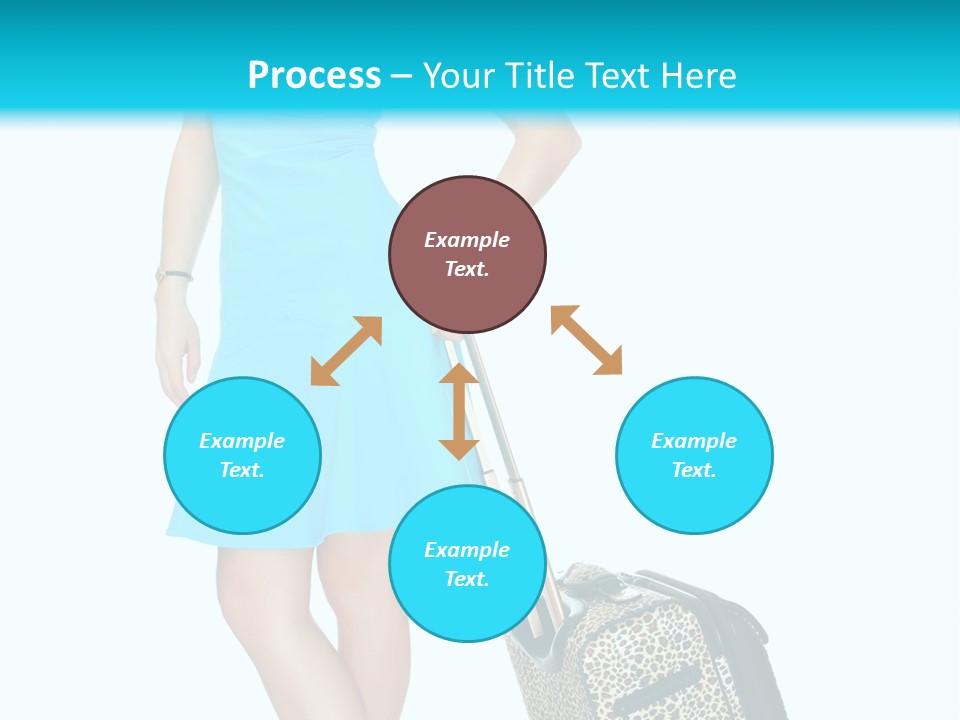 Process – Your Title Text Here

Example Text.

Example Text.

Example Text.

Example Text.